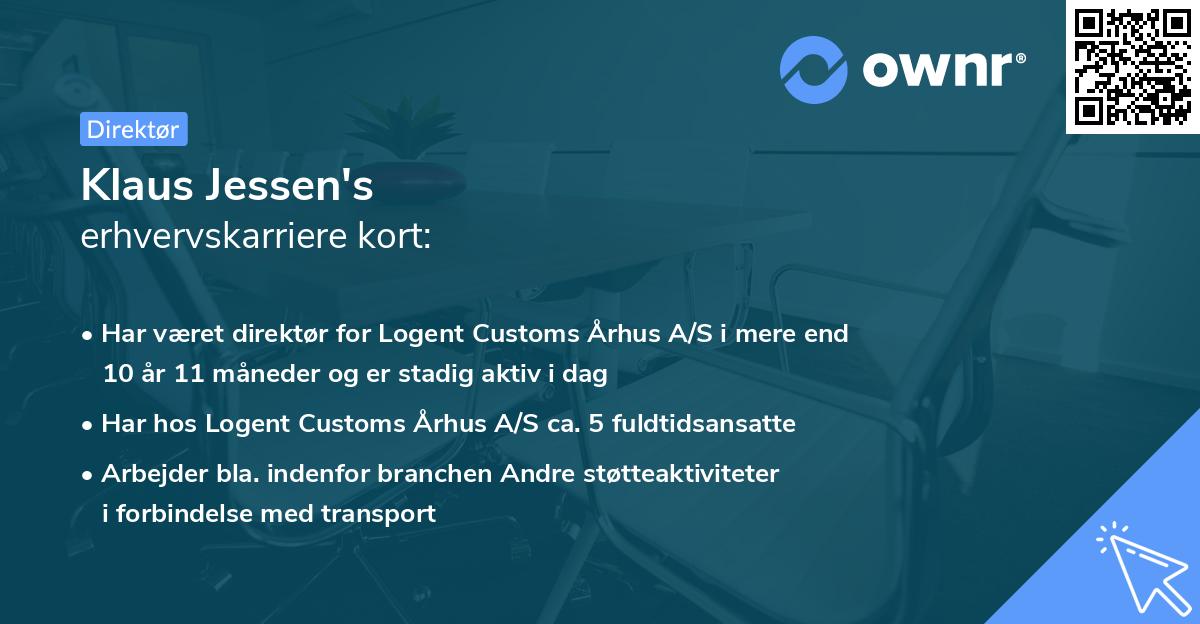 ownr®

Direktør

Klaus Jessen's
erhvervskarriere kort:

• Har været direktør for Logent Customs Århus A/S i mere end 10 år 11 måneder og er stadig aktiv i dag
• Har hos Logent Customs Århus A/S ca. 5 fuldtidsansatte
• Arbejder bla. indenfor branchen Andre støtteaktiviteter i forbindelse med transport